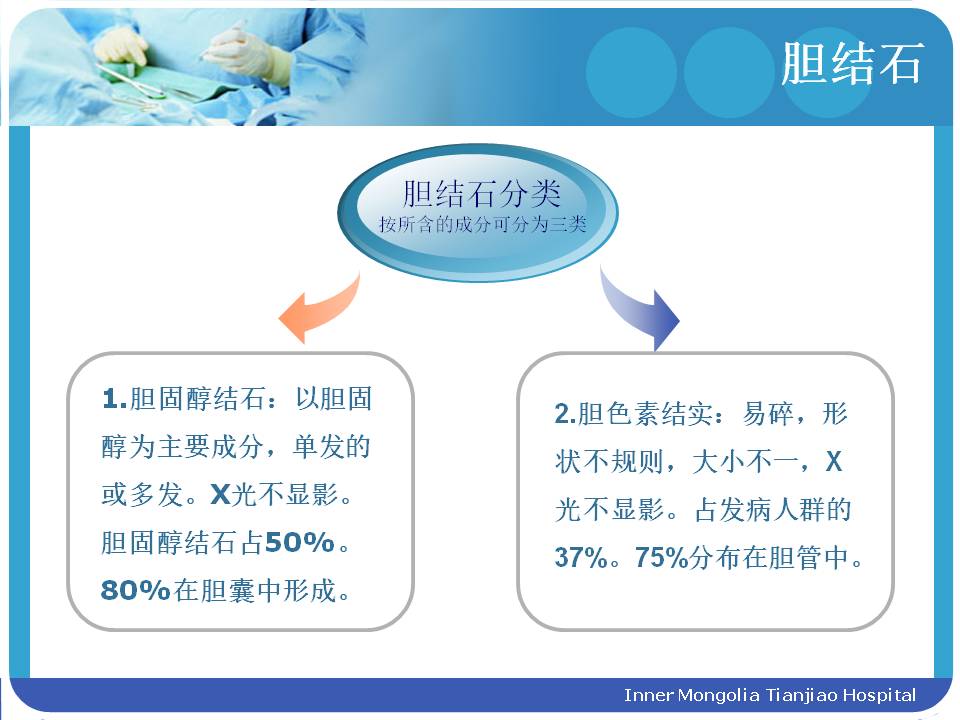 胆结石

胆结石分类
按所含的成分可分为三类

1.胆固醇结石：以胆固醇为主要成分，单发的或多发。X光不显影。胆固醇结石占50%。80%在胆囊中形成。

2.胆色素结实：易碎，形状不规则，大小不一，X光不显影。占发病人群的37%。75%分布在胆管中。

Inner Mongolia Tianjiao Hospital